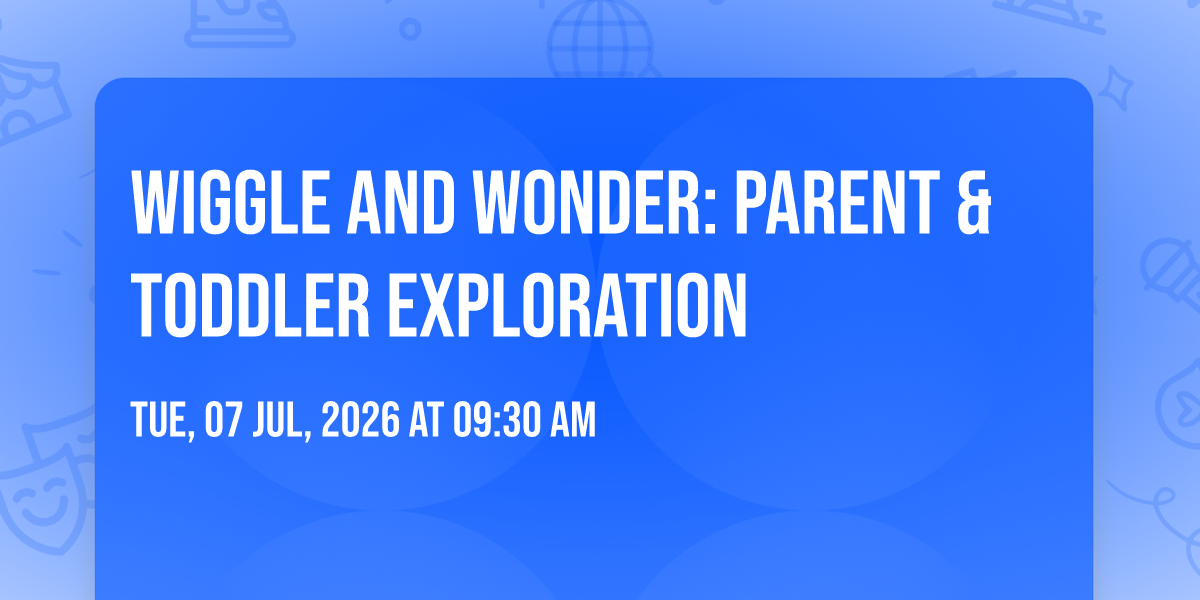 WIGGLE AND WONDER: PARENT & TODDLER EXPLORATION

TUE, 07 JUL, 2026 AT 09:30 AM